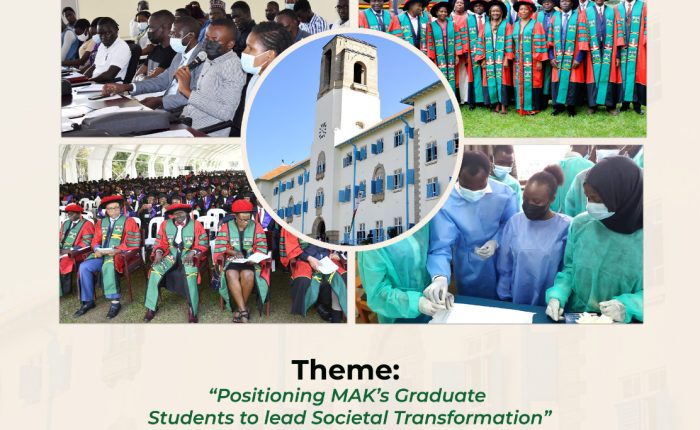 Theme:
"Positioning MAK's Graduate Students to lead Societal Transformation"